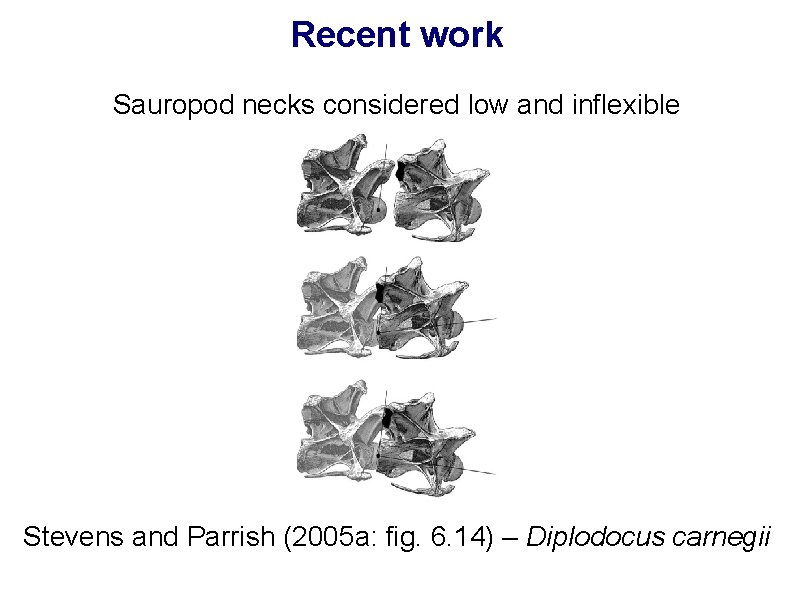 Recent work

Sauropod necks considered low and inflexible

Stevens and Parrish (2005a: fig. 6.14) – Diplodocus carnegii